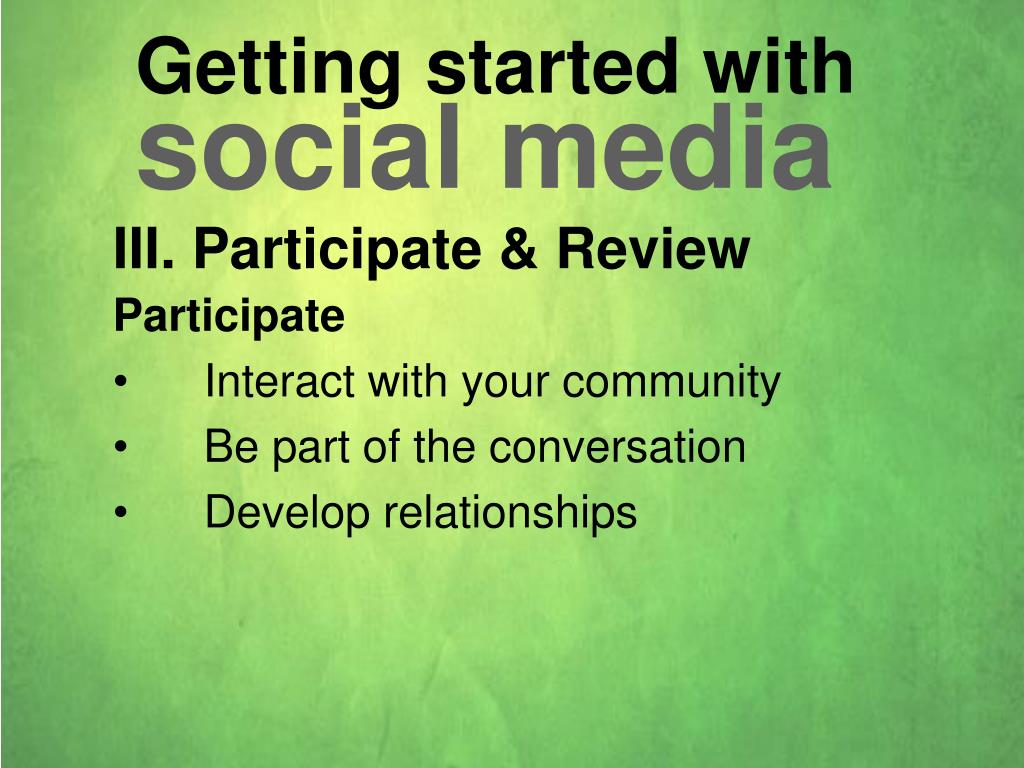 Getting started with
social media

III. Participate & Review

Participate

• Interact with your community
• Be part of the conversation
• Develop relationships